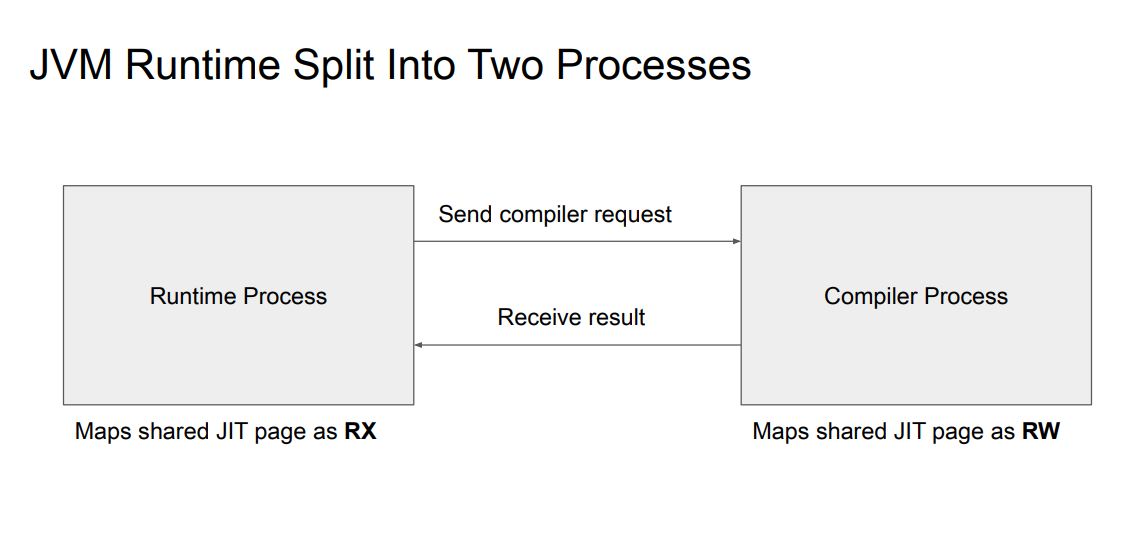 JVM Runtime Split Into Two Processes

Runtime Process

Send compiler request

Receive result

Compiler Process

Maps shared JIT page as RX

Maps shared JIT page as RW